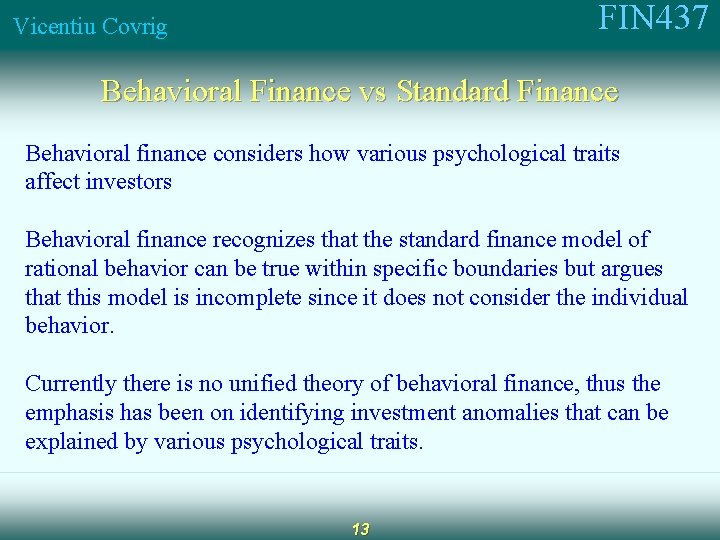 Vicentiu Covrig

FIN437

Behavioral Finance vs Standard Finance

Behavioral finance considers how various psychological traits affect investors

Behavioral finance recognizes that the standard finance model of rational behavior can be true within specific boundaries but argues that this model is incomplete since it does not consider the individual behavior.

Currently there is no unified theory of behavioral finance, thus the emphasis has been on identifying investment anomalies that can be explained by various psychological traits.

13